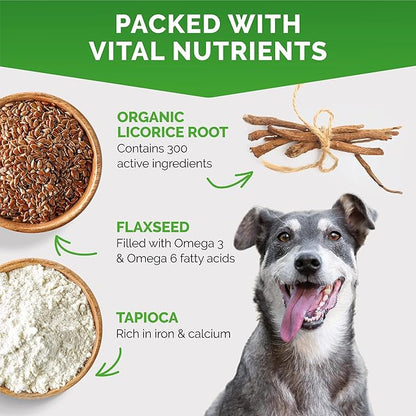 PACKED WITH VITAL NUTRIENTS

ORGANIC LICORICE ROOT
Contains 300 active ingredients

FLAXSEED
Filled with Omega 3 & Omega 6 fatty acids

TAPIOCA
Rich in iron & calcium